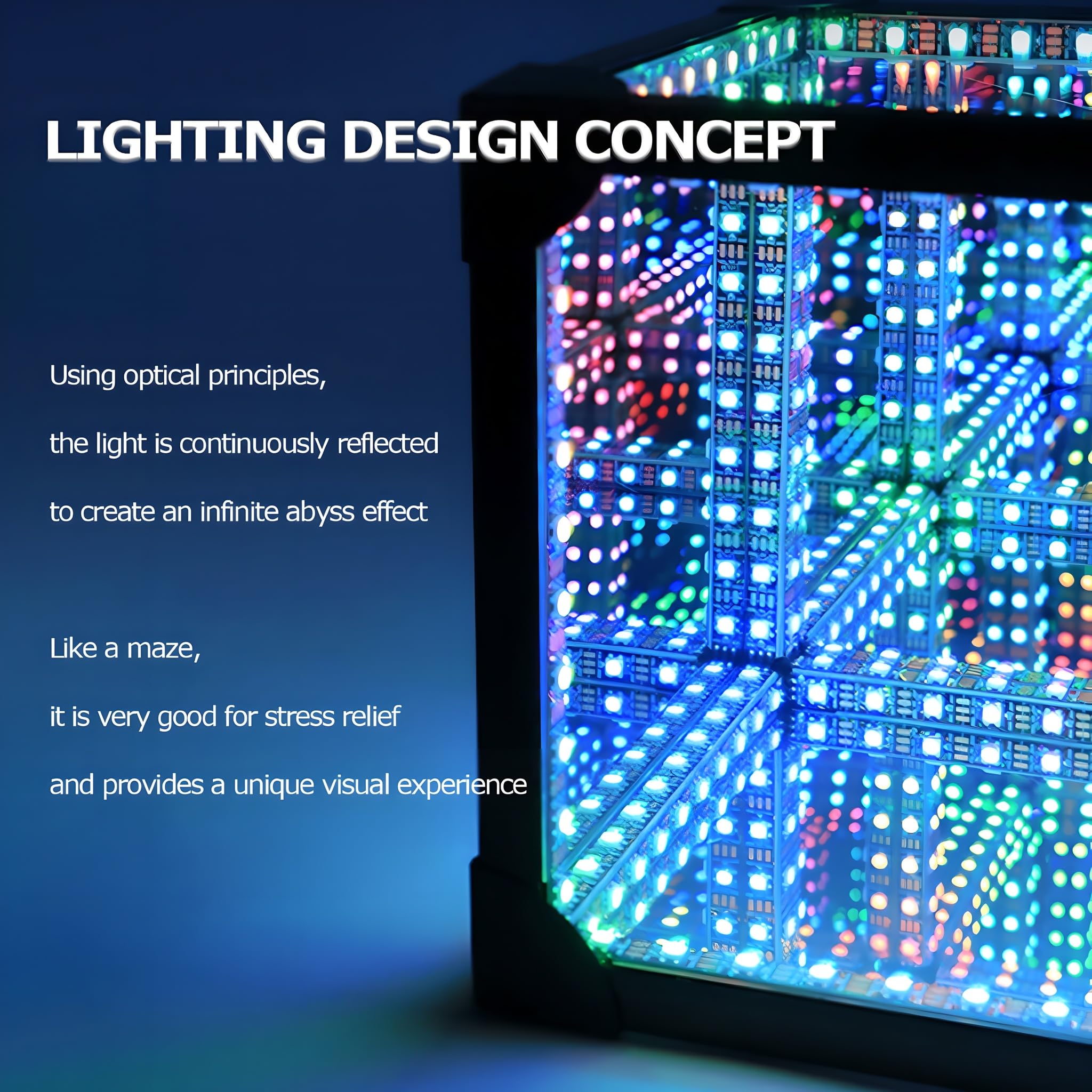 LIGHTING DESIGN CONCEPT

Using optical principles,

the light is continuously reflected

to create an infinite abyss effect

Like a maze,

it is very good for stress relief

and provides a unique visual experience